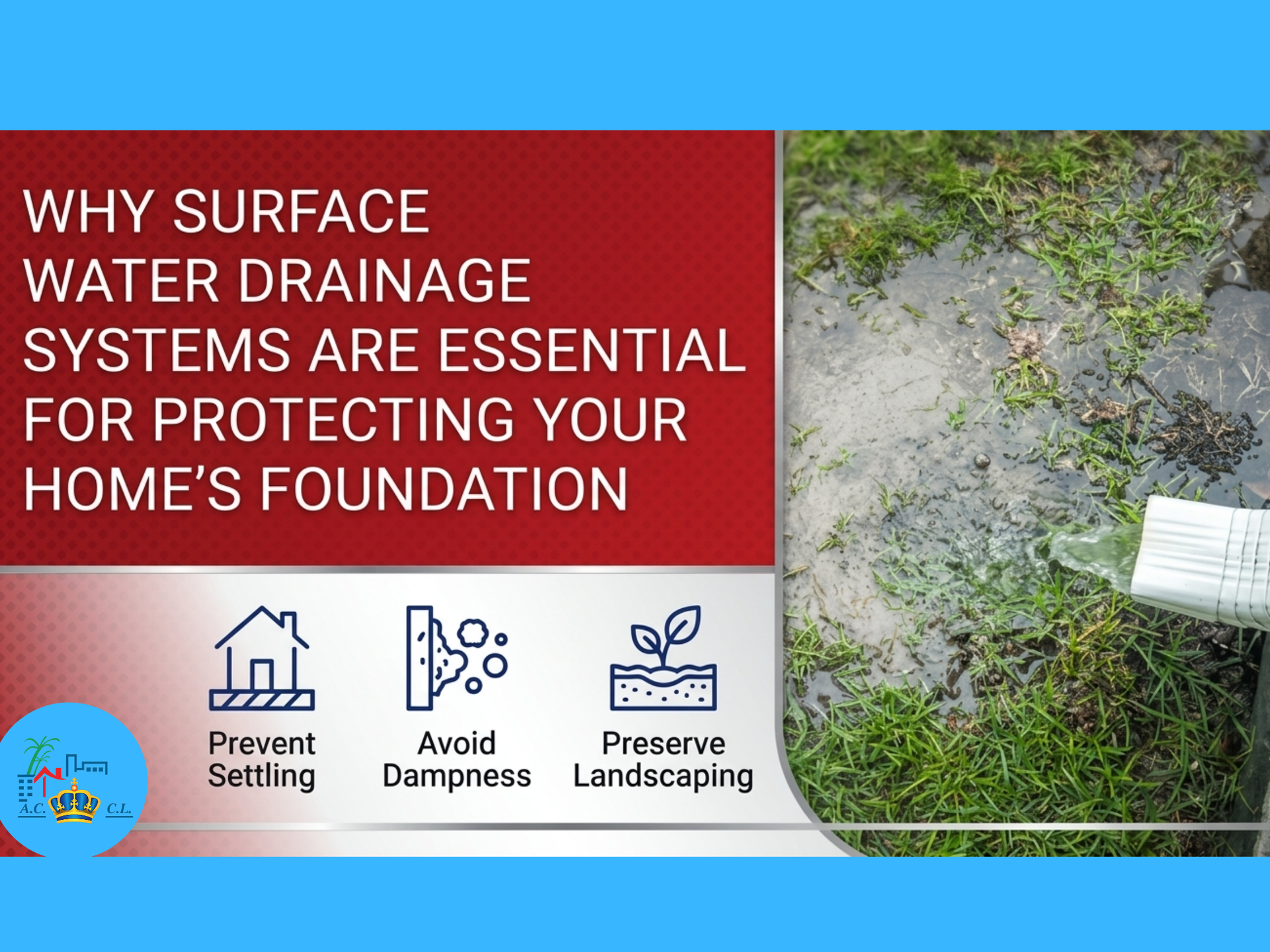 WHY SURFACE WATER DRAINAGE SYSTEMS ARE ESSENTIAL FOR PROTECTING YOUR HOME'S FOUNDATION

Prevent Settling

Avoid Dampness

Preserve Landscaping

A.C. C.L.